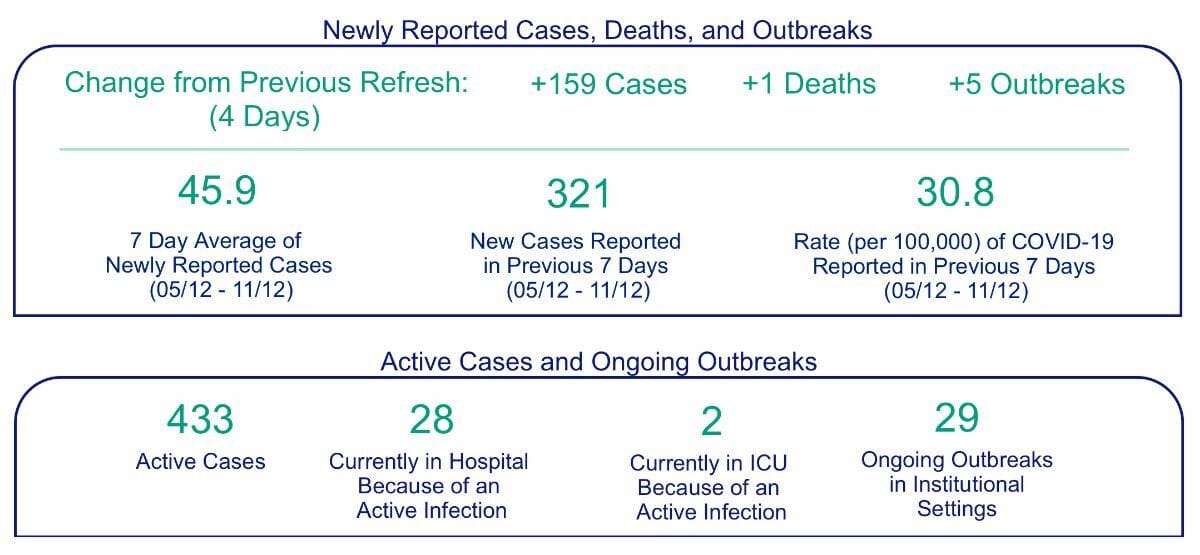 Newly Reported Cases, Deaths, and Outbreaks

Change from Previous Refresh: (4 Days)

+159 Cases

+1 Deaths

+5 Outbreaks

45.9

7 Day Average of Newly Reported Cases (05/12 - 11/12)

321

New Cases Reported in Previous 7 Days (05/12 - 11/12)

30.8

Rate (per 100,000) of COVID-19 Reported in Previous 7 Days (05/12 - 11/12)

Active Cases and Ongoing Outbreaks

433

Active Cases

28

Currently in Hospital Because of an Active Infection

2

Currently in ICU Because of an Active Infection

29

Ongoing Outbreaks in Institutional Settings